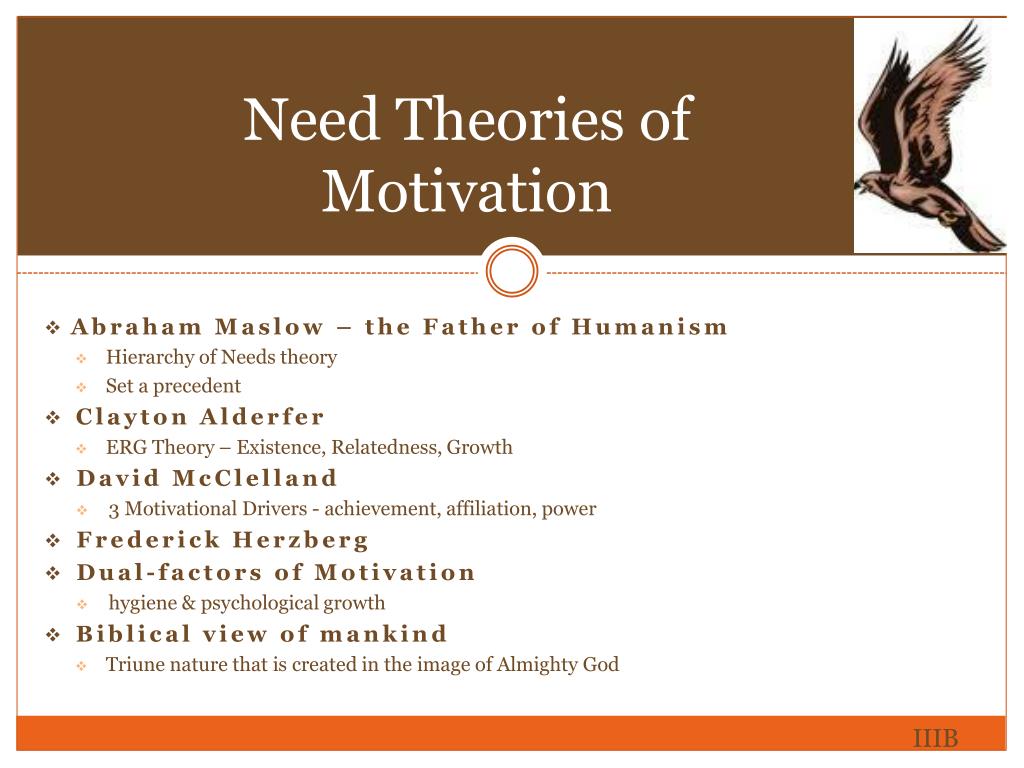 Need Theories of Motivation

❖ Abraham Maslow – the Father of Humanism
  ❖ Hierarchy of Needs theory
  ❖ Set a precedent
❖ Clayton Alderfer
  ❖ ERG Theory – Existence, Relatedness, Growth
❖ David McClelland
  ❖ 3 Motivational Drivers - achievement, affiliation, power
❖ Frederick Herzberg
❖ Dual-factors of Motivation
  ❖ hygiene & psychological growth
❖ Biblical view of mankind
  ❖ Triune nature that is created in the image of Almighty God

IIIB